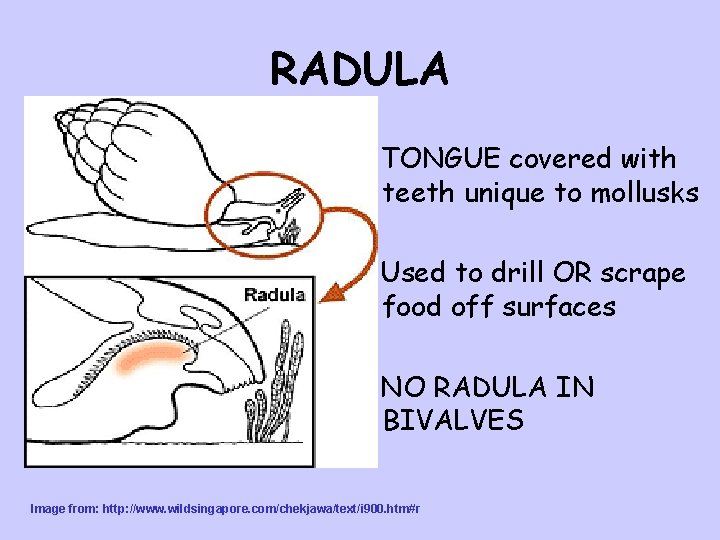 RADULA

Radula

TONGUE covered with teeth unique to mollusks

Used to drill OR scrape food off surfaces

NO RADULA IN BIVALVES

Image from: http://www.wildsingapore.com/chekjawa/text/i900.htm#r